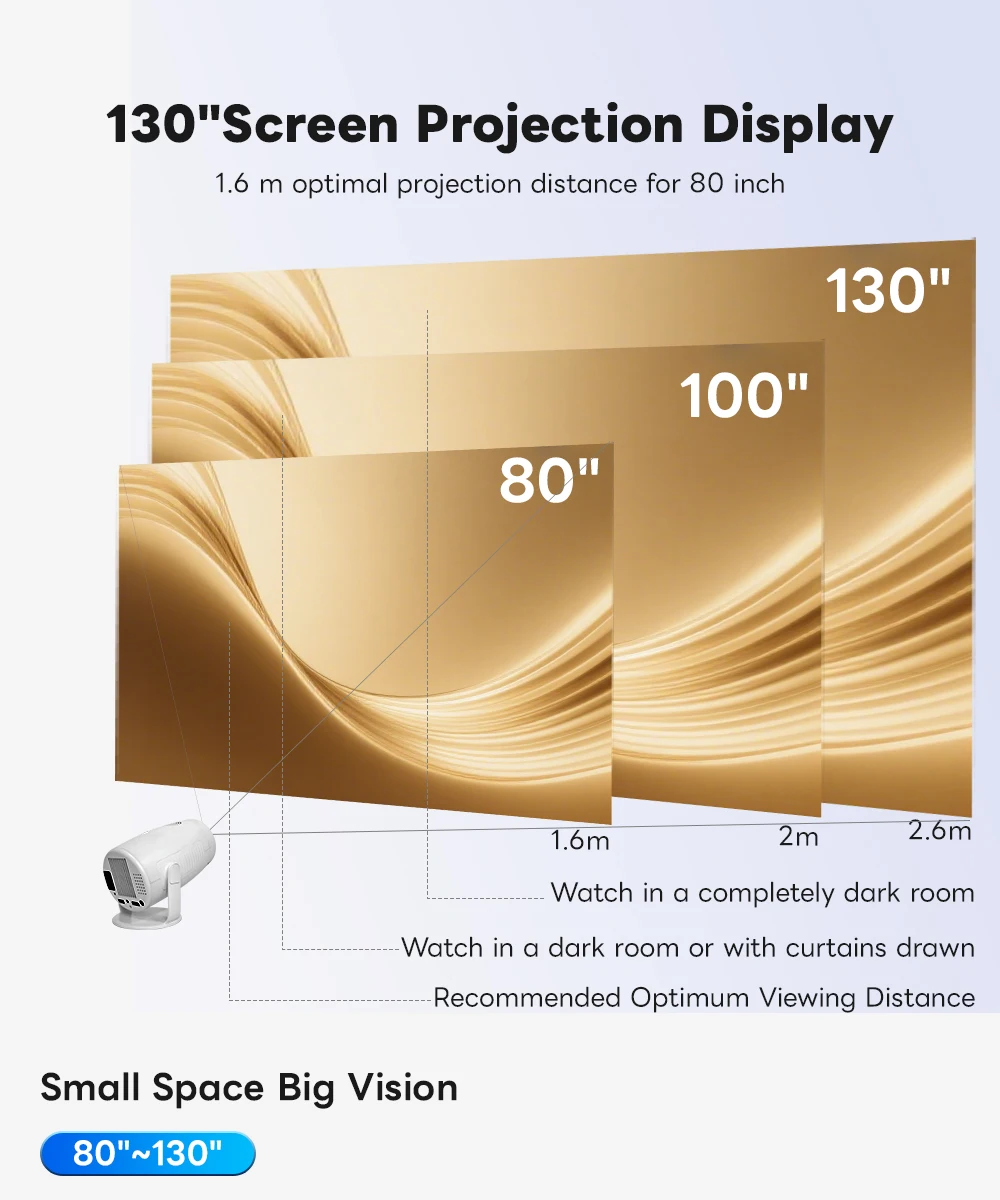 130"Screen Projection Display

1.6 m optimal projection distance for 80 inch

130"

100"

80"

1.6m

2m

2.6m

Watch in a completely dark room

Watch in a dark room or with curtains drawn

Recommended Optimum Viewing Distance

Small Space Big Vision

80"~130"